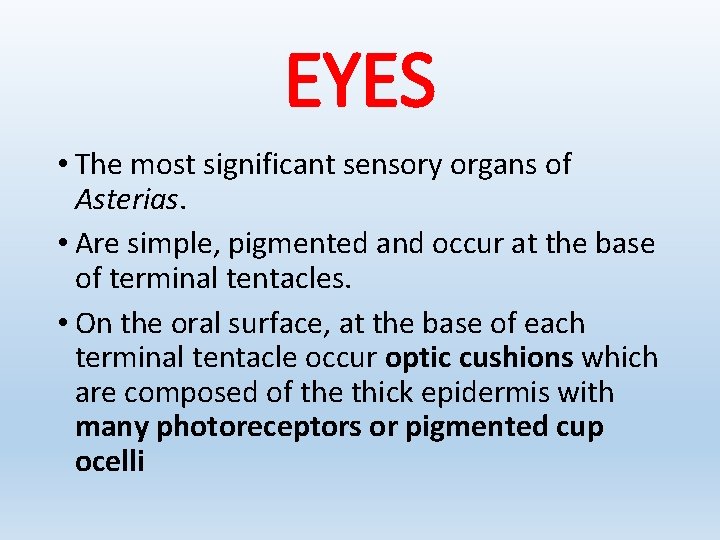 EYES

• The most significant sensory organs of Asterias.

• Are simple, pigmented and occur at the base of terminal tentacles.

• On the oral surface, at the base of each terminal tentacle occur optic cushions which are composed of the thick epidermis with many photoreceptors or pigmented cup ocelli